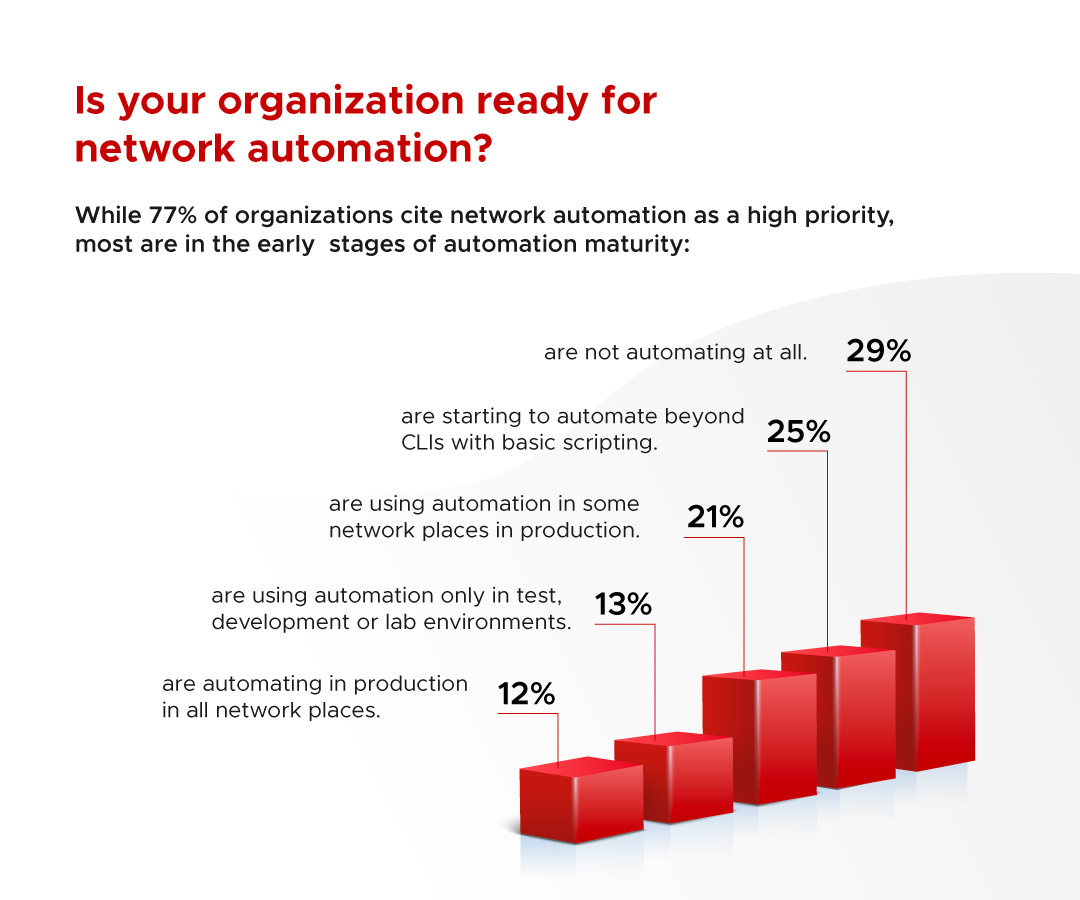 Is your organization ready for network automation?

While 77% of organizations cite network automation as a high priority, most are in the early  stages of automation maturity:

are not automating at all. 29%

are starting to automate beyond CLIs with basic scripting. 25%

are using automation in some network places in production. 21%

are using automation only in test, development or lab environments. 13%

are automating in production in all network places. 12%